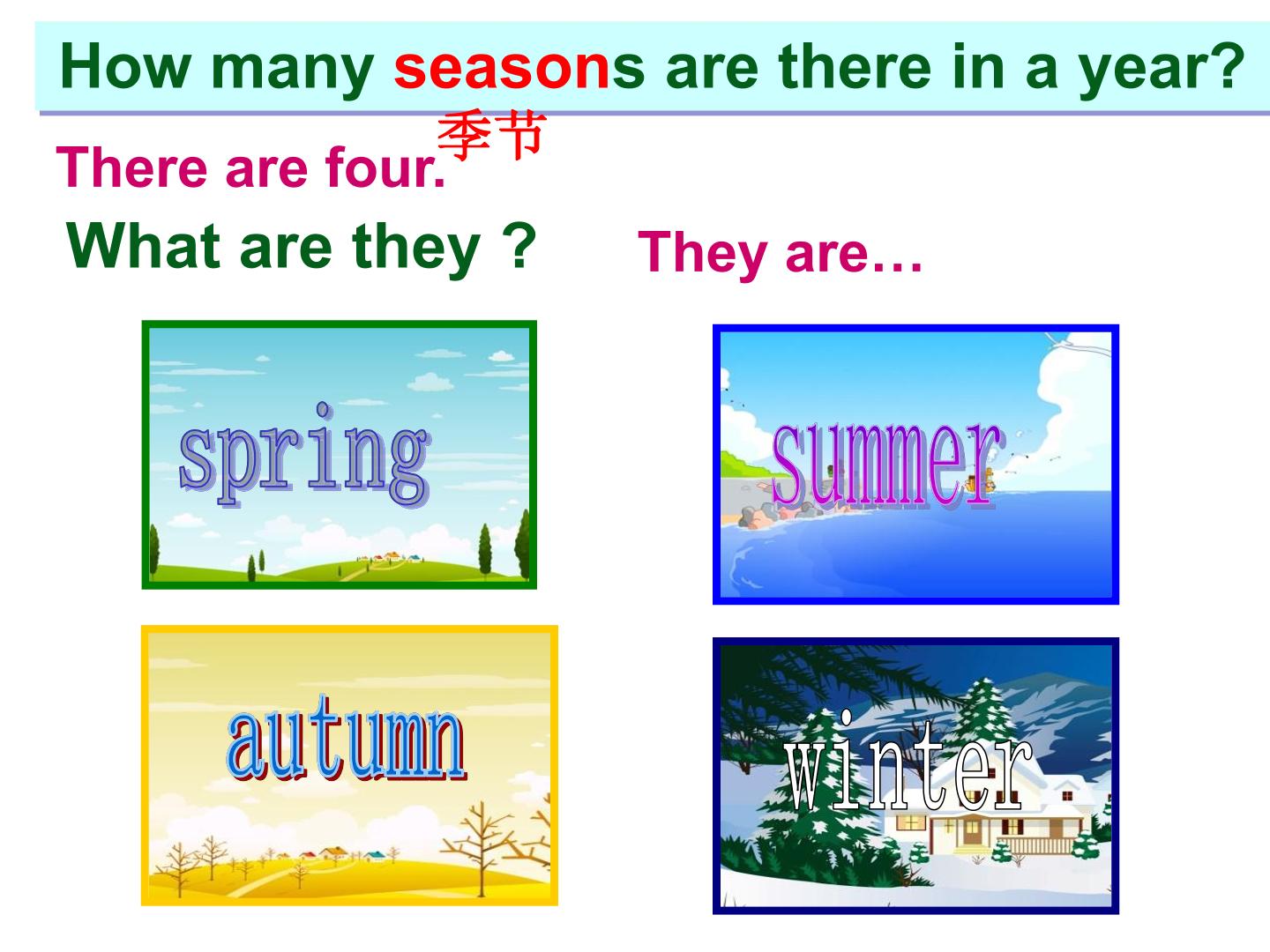 How many seasons are there in a year?

季节

There are four.

What are they ?

They are…

spring

summer

autumn

winter